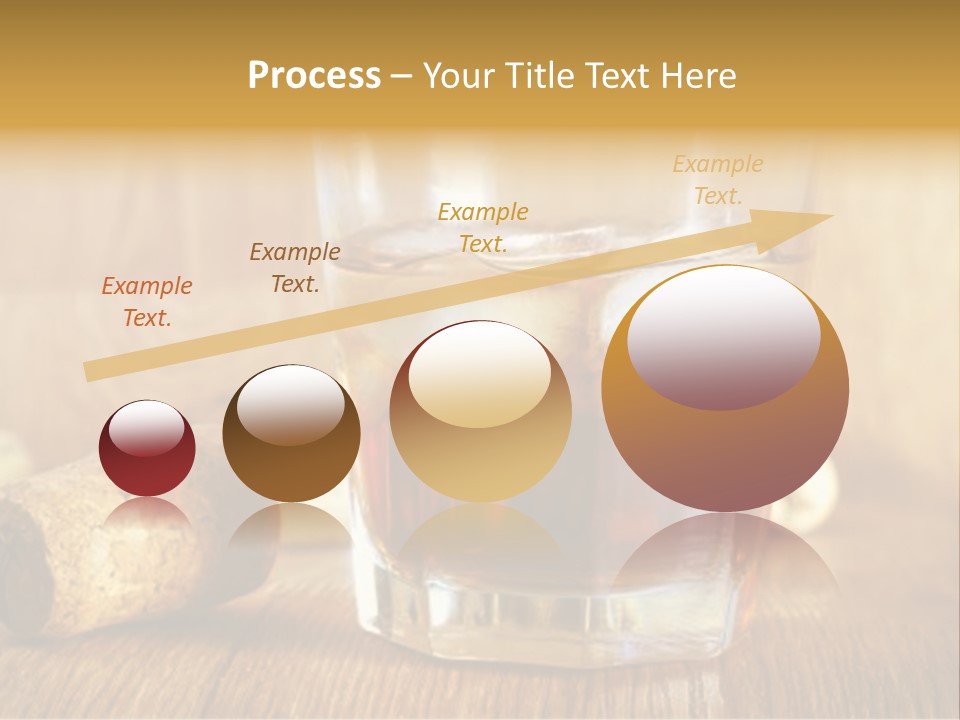 Process – Your Title Text Here

Example Text.

Example Text.

Example Text.

Example Text.